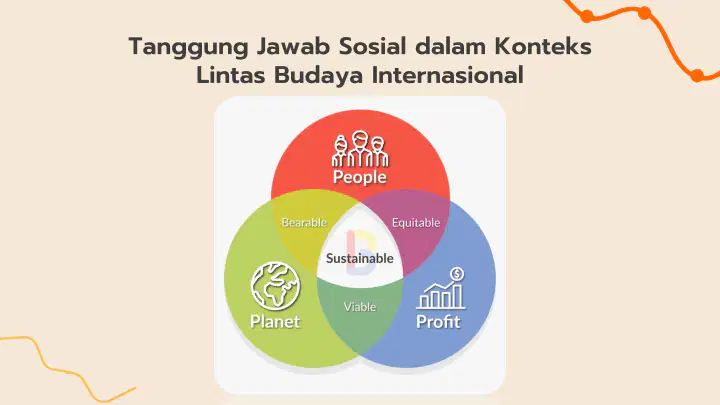 Tanggung Jawab Sosial dalam Konteks Lintas Budaya Internasional

People

Bearable

Equitable

Sustainable

Planet

Viable

Profit